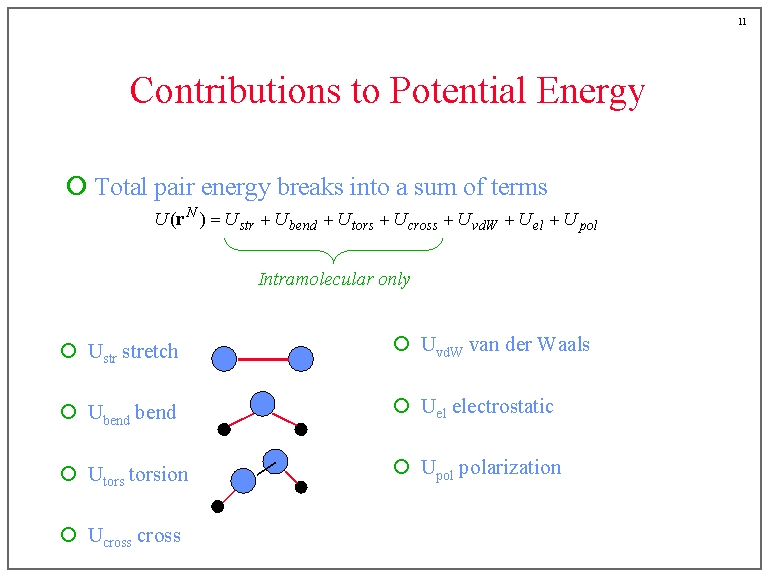 11

Contributions to Potential Energy

Total pair energy breaks into a sum of terms

$U(\mathbf{r}^N) = U_{str} + U_{bend} + U_{tors} + U_{cross} + U_{vdW} + U_{el} + U_{pol}$

Intramolecular only

$U_{str}$ stretch

$U_{bend}$ bend

$U_{tors}$ torsion

$U_{cross}$ cross

$U_{vdW}$ van der Waals

$U_{el}$ electrostatic

$U_{pol}$ polarization